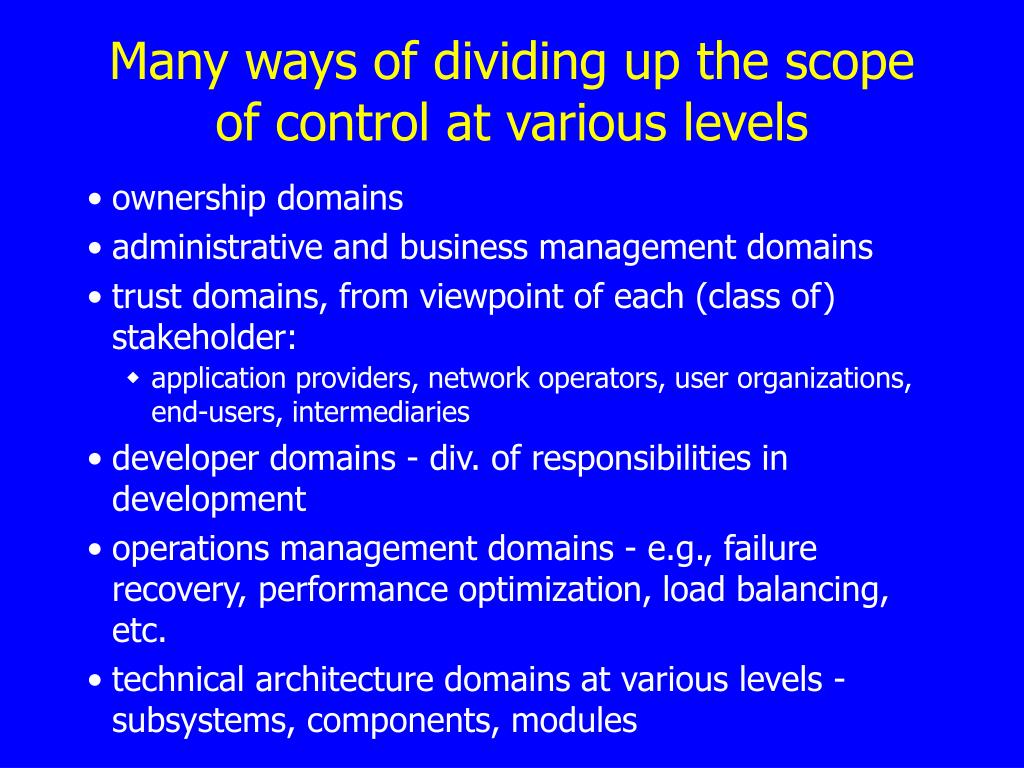 Many ways of dividing up the scope of control at various levels

• ownership domains
• administrative and business management domains
• trust domains, from viewpoint of each (class of) stakeholder:
  ◆ application providers, network operators, user organizations, end-users, intermediaries
• developer domains - div. of responsibilities in development
• operations management domains - e.g., failure recovery, performance optimization, load balancing, etc.
• technical architecture domains at various levels - subsystems, components, modules